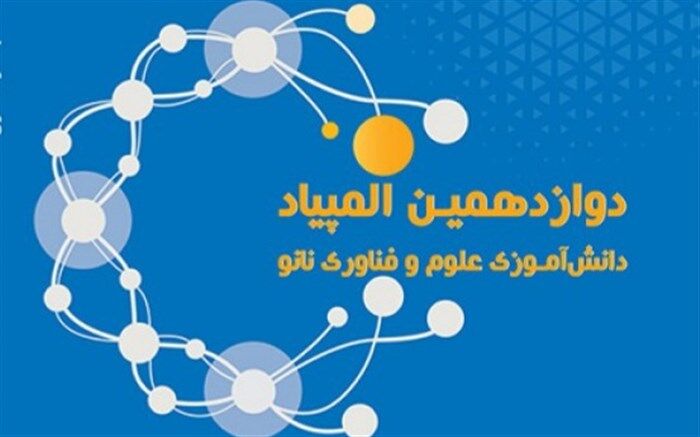 دوازدهمین المپیاد
دانش‌آموزی علوم و فناوری نانو